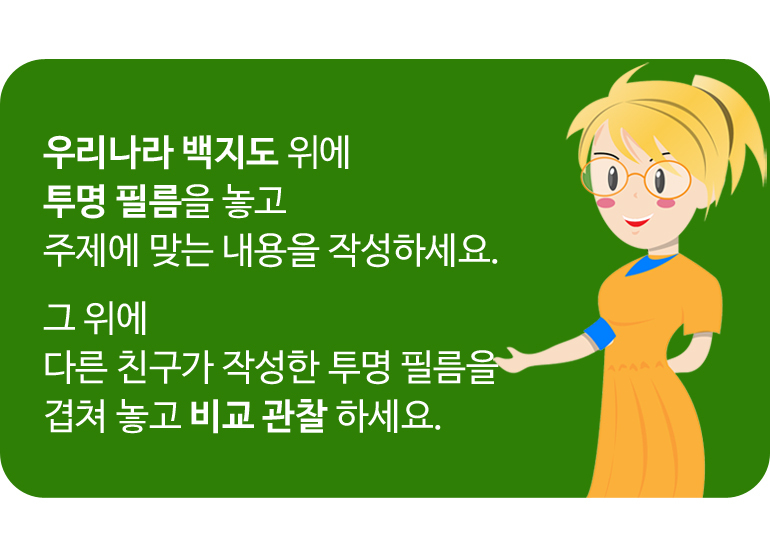 우리나라 백지도 위에
투명 필름을 놓고
주제에 맞는 내용을 작성하세요.

그 위에
다른 친구가 작성한 투명 필름을
겹쳐 놓고 비교 관찰 하세요.